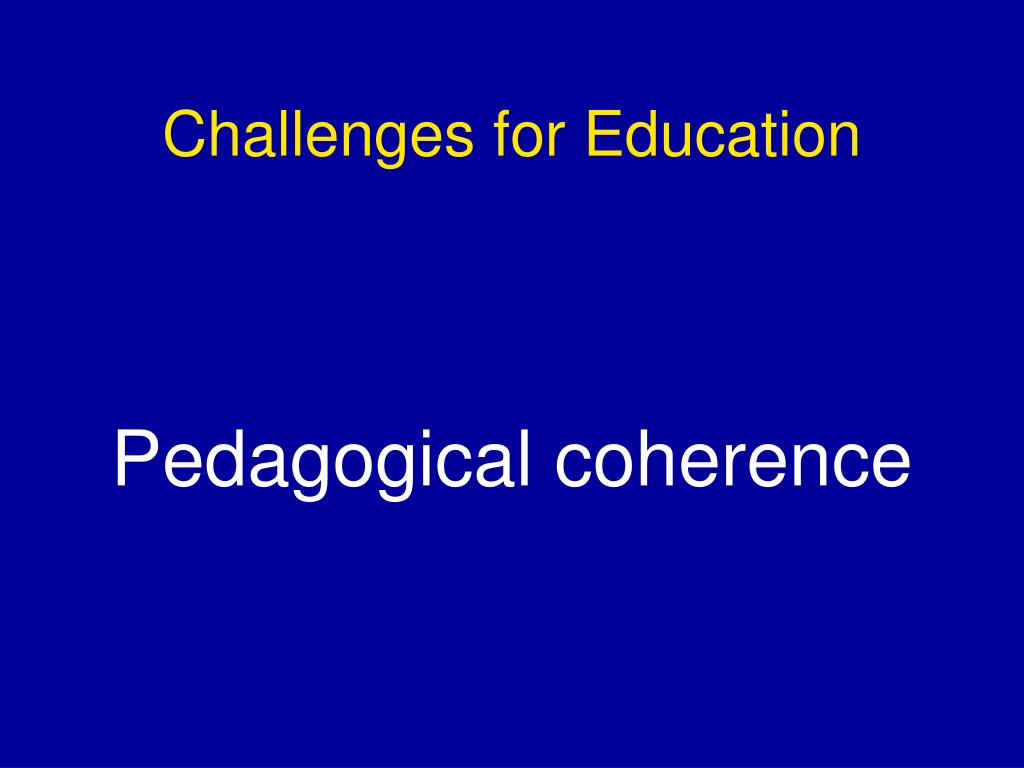 Challenges for Education

Pedagogical coherence